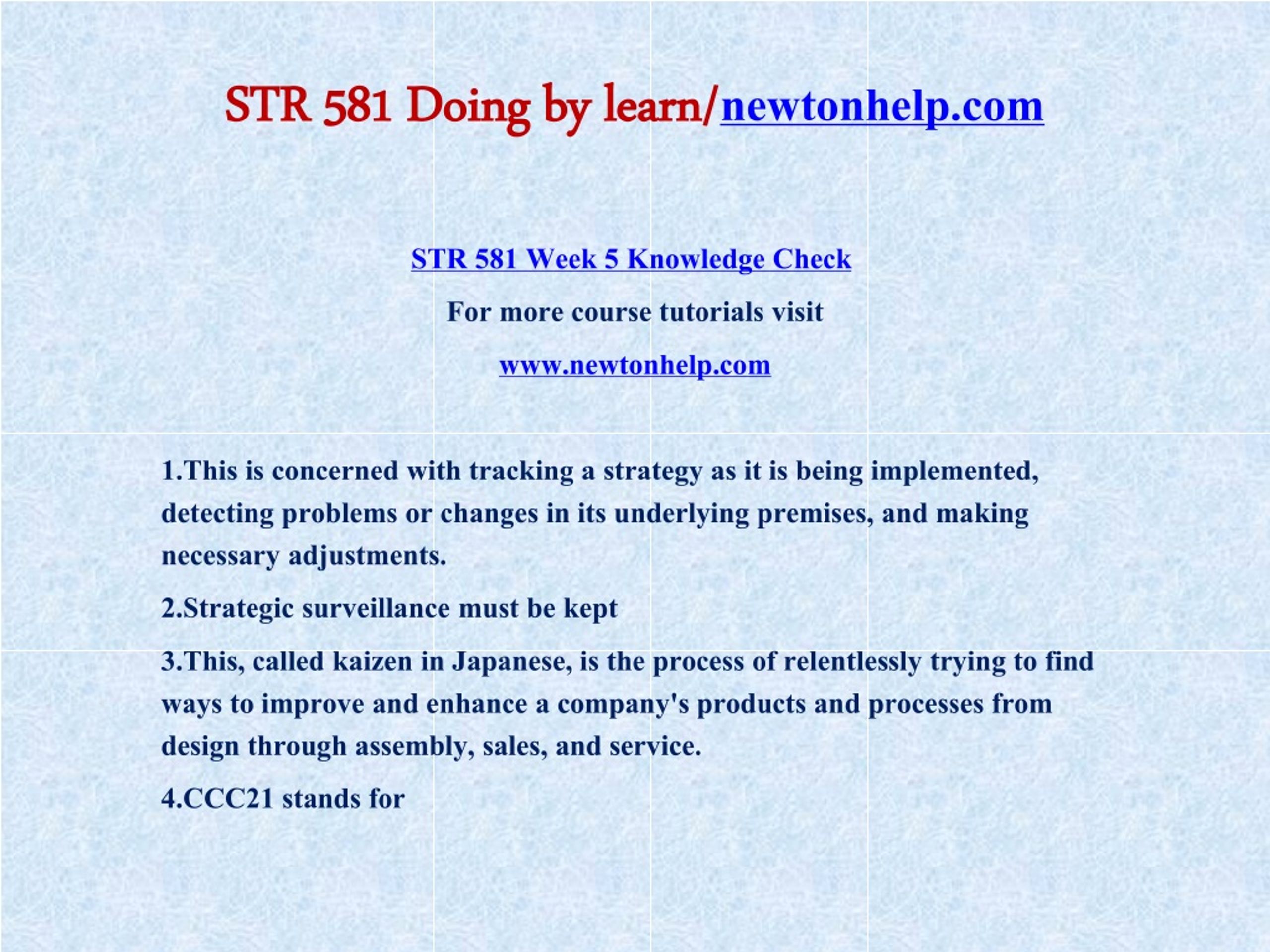 STR 581 Doing by learn/newtonhelp.com

STR 581 Week 5 Knowledge Check

For more course tutorials visit

www.newtonhelp.com

1.This is concerned with tracking a strategy as it is being implemented, detecting problems or changes in its underlying premises, and making necessary adjustments.

2.Strategic surveillance must be kept

3.This, called kaizen in Japanese, is the process of relentlessly trying to find ways to improve and enhance a company's products and processes from design through assembly, sales, and service.

4.CCC21 stands for